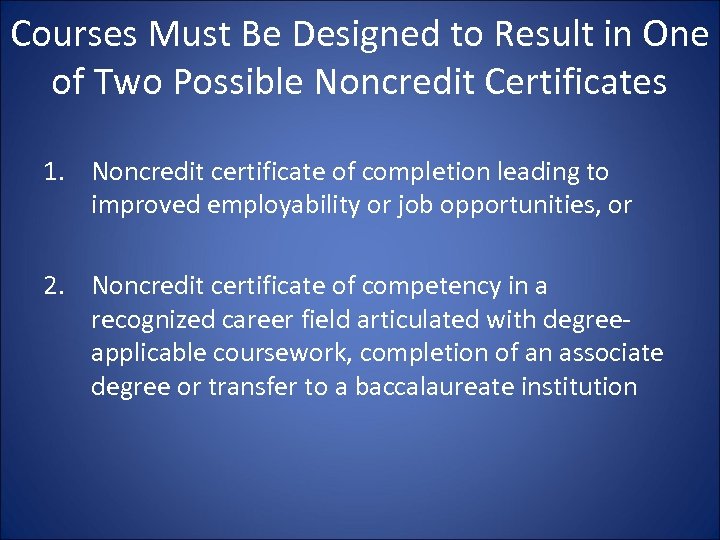 Courses Must Be Designed to Result in One of Two Possible Noncredit Certificates

1. Noncredit certificate of completion leading to improved employability or job opportunities, or

2. Noncredit certificate of competency in a recognized career field articulated with degree-applicable coursework, completion of an associate degree or transfer to a baccalaureate institution